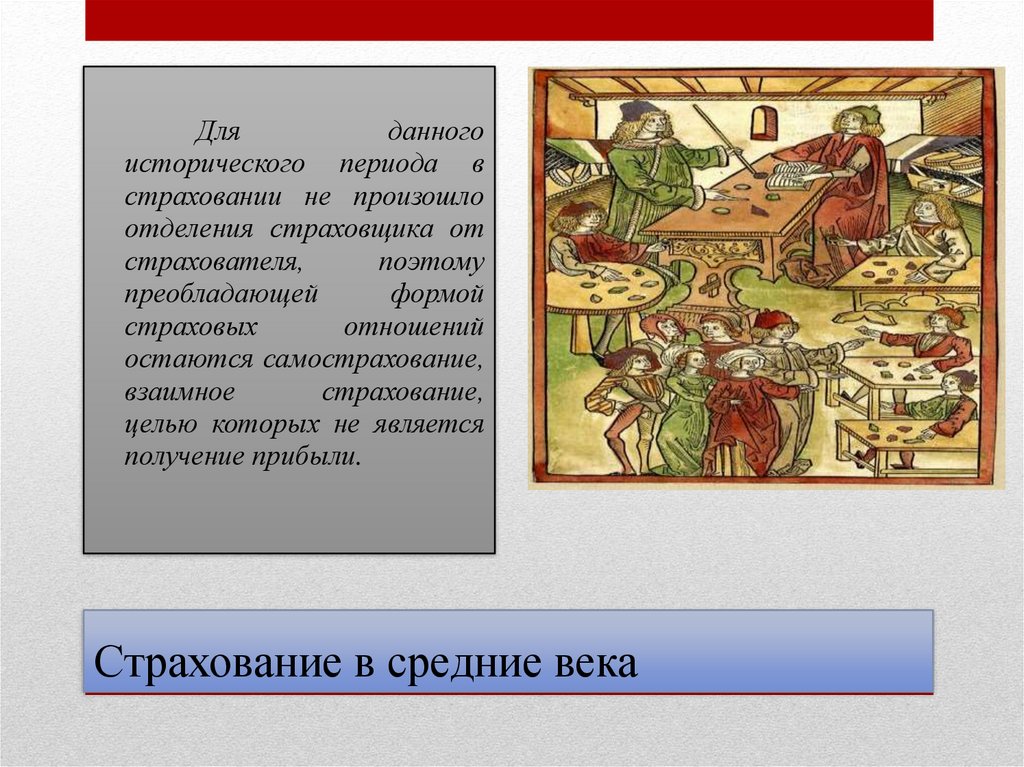 Для данного исторического периода в страховании не произошло отделения страховщика от страхователя, поэтому преобладающей формой страховых отношений остаются самострахование, взаимное страхование, целью которых не является получение прибыли.

Страхование в средние века